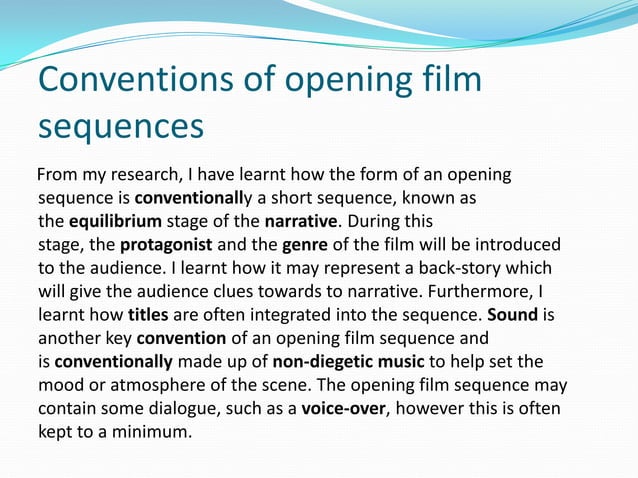 Conventions of opening film sequences

From my research, I have learnt how the form of an opening sequence is conventionally a short sequence, known as the equilibrium stage of the narrative. During this stage, the protagonist and the genre of the film will be introduced to the audience. I learnt how it may represent a back-story which will give the audience clues towards to narrative. Furthermore, I learnt how titles are often integrated into the sequence. Sound is another key convention of an opening film sequence and is conventionally made up of non-diegetic music to help set the mood or atmosphere of the scene. The opening film sequence may contain some dialogue, such as a voice-over, however this is often kept to a minimum.